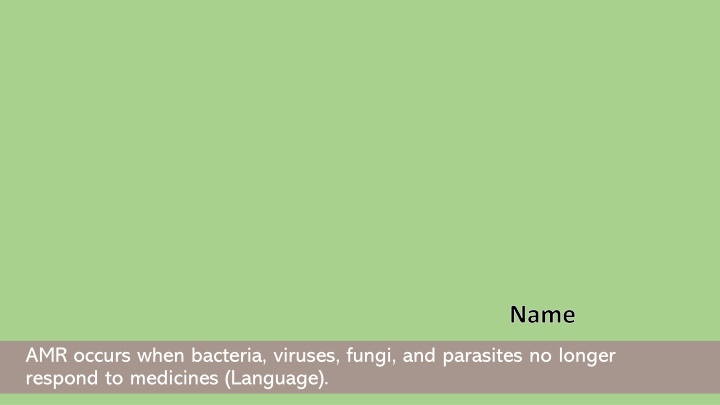 Name

AMR occurs when bacteria, viruses, fungi, and parasites no longer respond to medicines (Language).